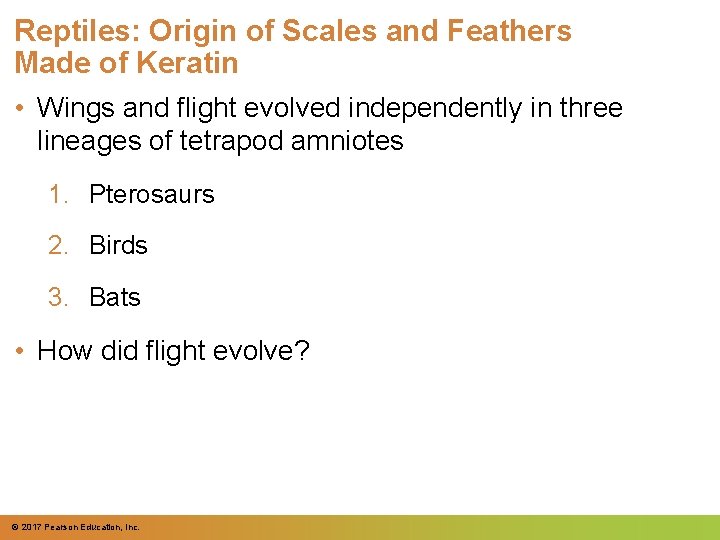 Reptiles: Origin of Scales and Feathers Made of Keratin

• Wings and flight evolved independently in three lineages of tetrapod amniotes

1. Pterosaurs

2. Birds

3. Bats

• How did flight evolve?

© 2017 Pearson Education, Inc.